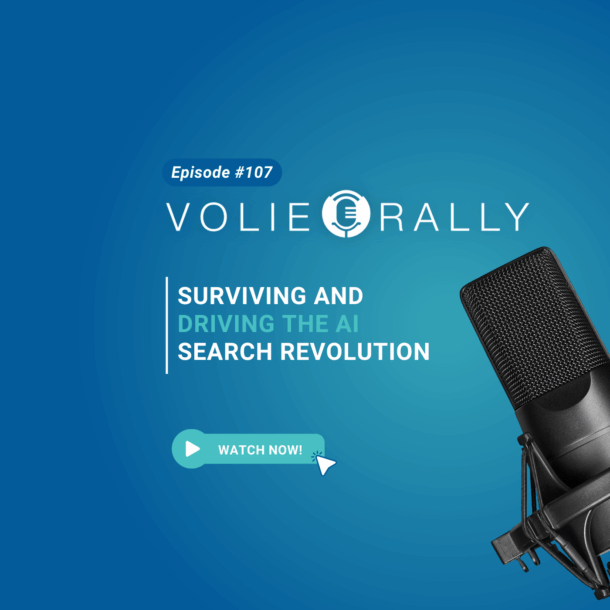 Episode #107

VOLIE RALLY

SURVIVING AND DRIVING THE AI SEARCH REVOLUTION

WATCH NOW!